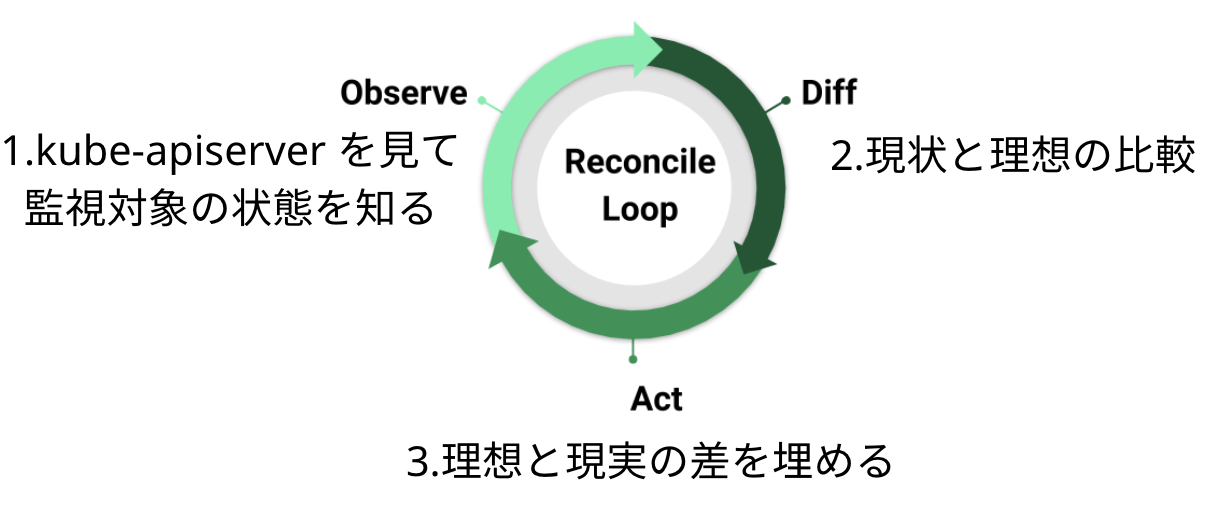 Observe

1.kube-apiserver を見て監視対象の状態を知る

Reconcile Loop

Diff

2.現状と理想の比較

Act

3.理想と現実の差を埋める